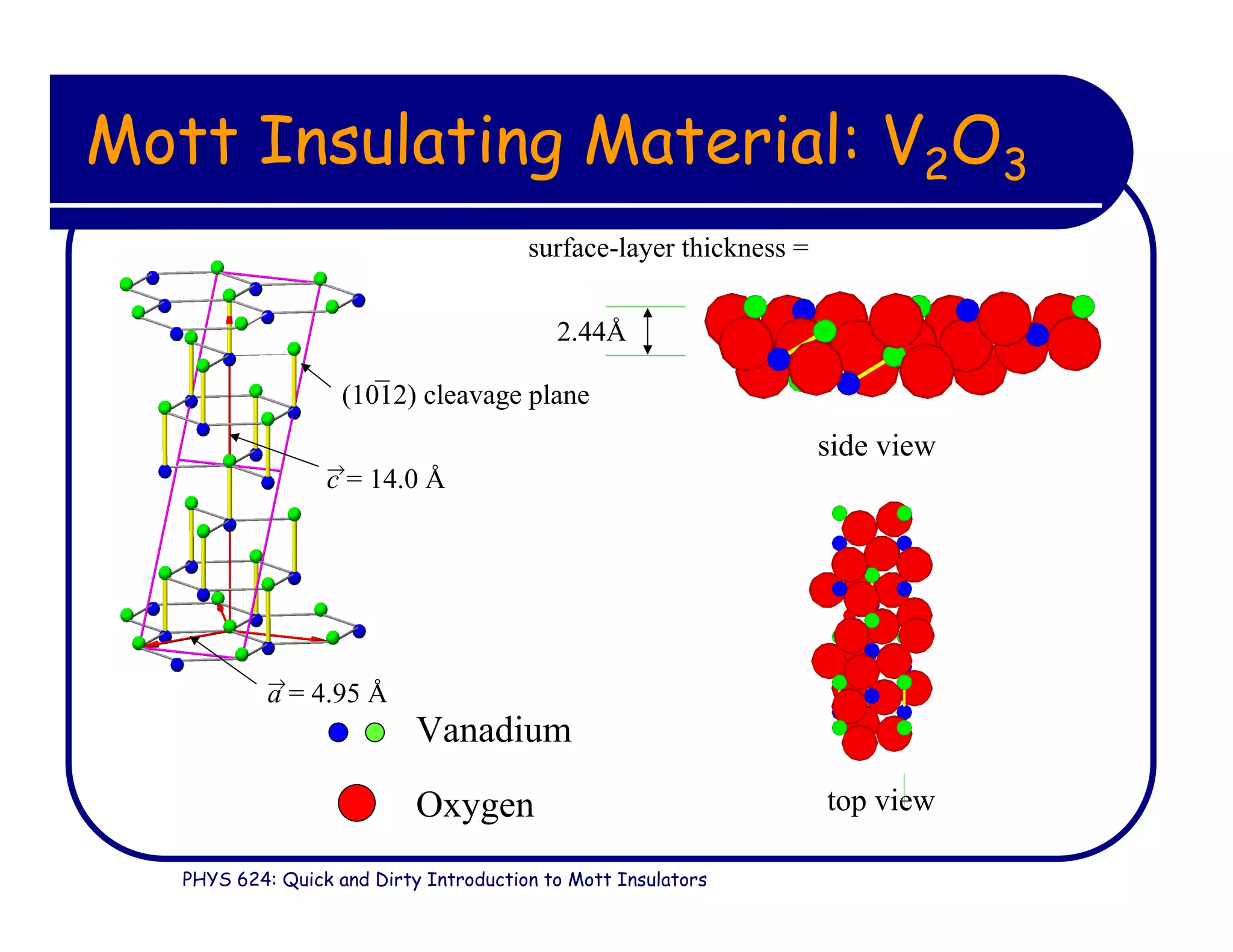 Mott Insulating Material: $V_2O_3$

surface-layer thickness =

2.44Å

$(10\bar{1}2)$ cleavage plane

side view

$\vec{c} = 14.0$ Å

$\vec{a} = 4.95$ Å

Vanadium

Oxygen

top view

PHYS 624: Quick and Dirty Introduction to Mott Insulators